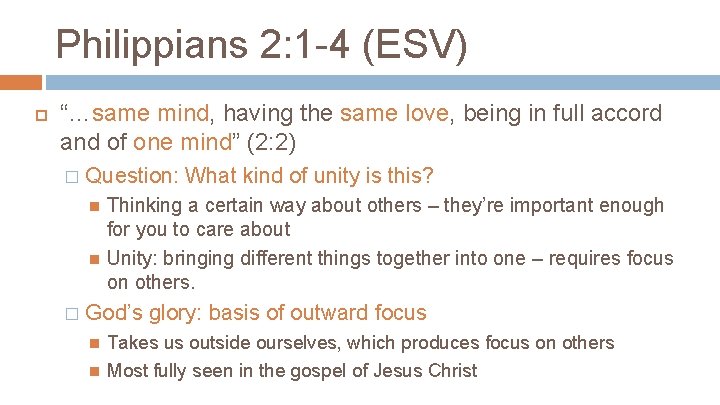 Philippians 2:1-4 (ESV)

“…same mind, having the same love, being in full accord and of one mind” (2:2)

Question: What kind of unity is this?

Thinking a certain way about others – they’re important enough for you to care about

Unity: bringing different things together into one – requires focus on others.

God’s glory: basis of outward focus

Takes us outside ourselves, which produces focus on others

Most fully seen in the gospel of Jesus Christ